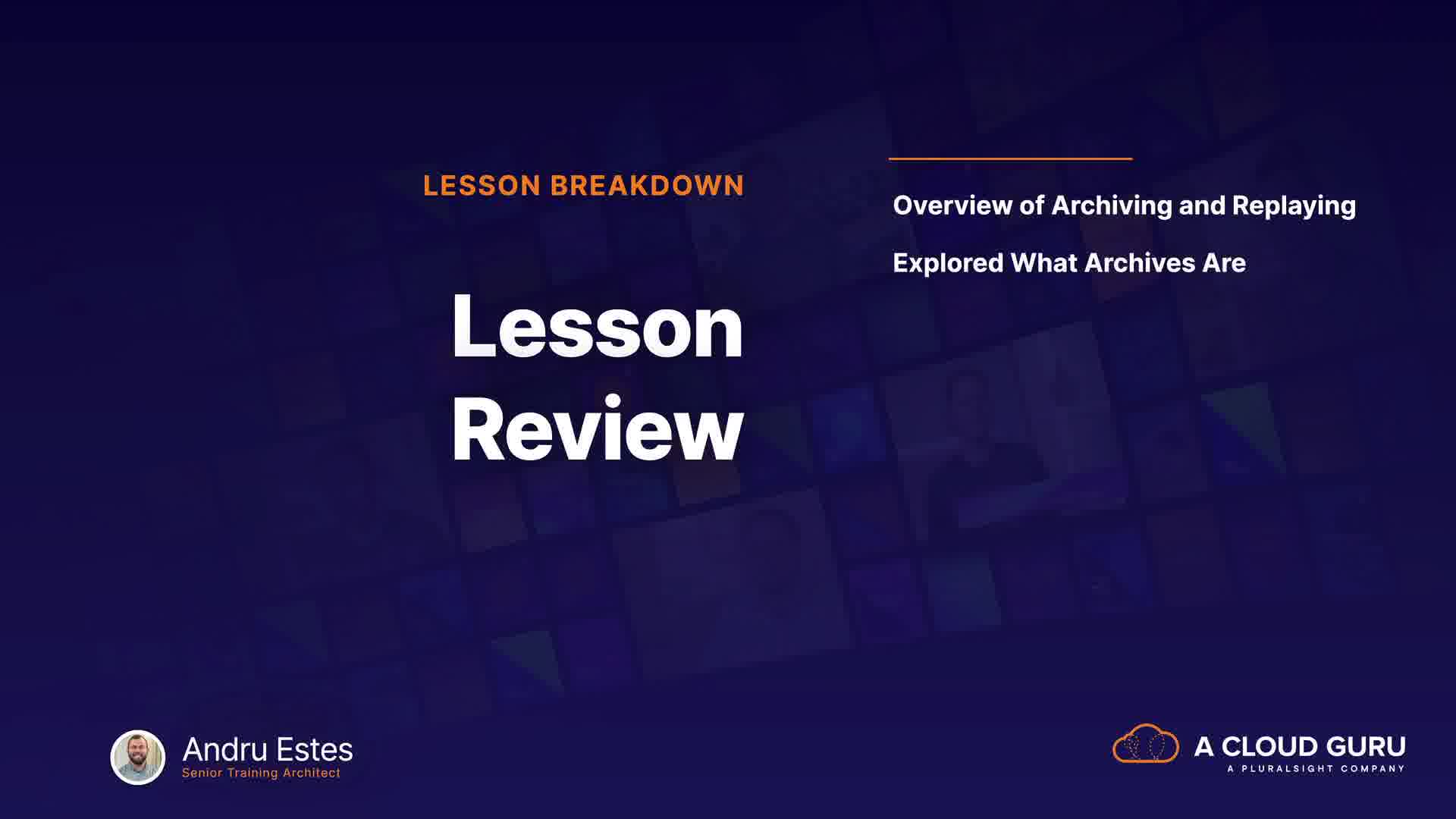 LESSON BREAKDOWN

Lesson Review

Overview of Archiving and Replaying

Explored What Archives Are

Andru Estes
Senior Training Architect

A CLOUD GURU
A PLURALSIGHT COMPANY